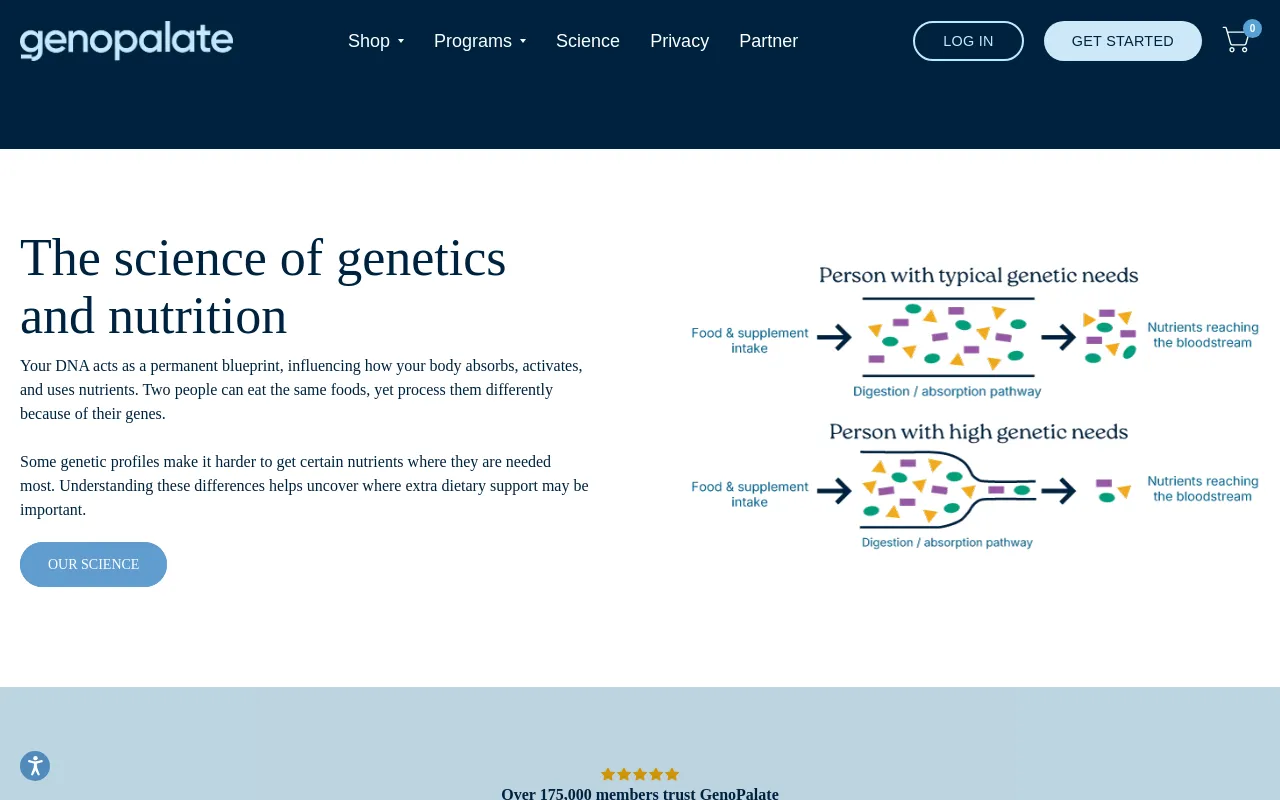 genopalate

Shop Programs Science Privacy Partner

LOG IN

GET STARTED

0

The science of genetics and nutrition

Your DNA acts as a permanent blueprint, influencing how your body absorbs, activates, and uses nutrients. Two people can eat the same foods, yet process them differently because of their genes.

Some genetic profiles make it harder to get certain nutrients where they are needed most. Understanding these differences helps uncover where extra dietary support may be important.

OUR SCIENCE

Person with typical genetic needs

Food & supplement intake

Digestion / absorption pathway

Nutrients reaching the bloodstream

Person with high genetic needs

Food & supplement intake

Digestion / absorption pathway

Nutrients reaching the bloodstream

Over 175,000 members trust GenoPalate